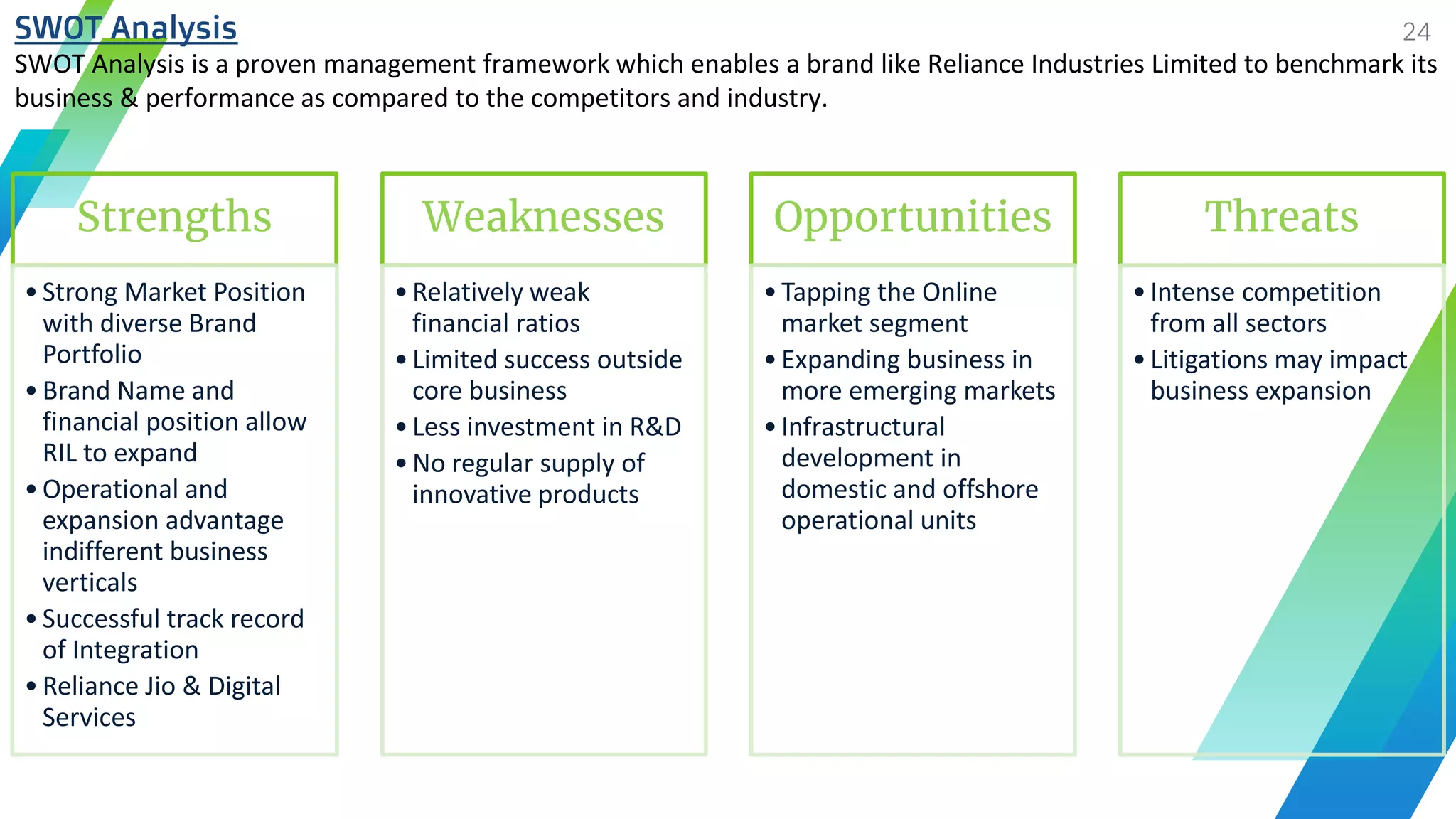 SWOT Analysis

24

SWOT Analysis is a proven management framework which enables a brand like Reliance Industries Limited to benchmark its business & performance as compared to the competitors and industry.

Strengths

• Strong Market Position with diverse Brand Portfolio
• Brand Name and financial position allow RIL to expand
• Operational and expansion advantage indifferent business verticals
• Successful track record of Integration
• Reliance Jio & Digital Services

Weaknesses

• Relatively weak financial ratios
• Limited success outside core business
• Less investment in R&D
• No regular supply of innovative products

Opportunities

• Tapping the Online market segment
• Expanding business in more emerging markets
• Infrastructural development in domestic and offshore operational units

Threats

• Intense competition from all sectors
• Litigations may impact business expansion